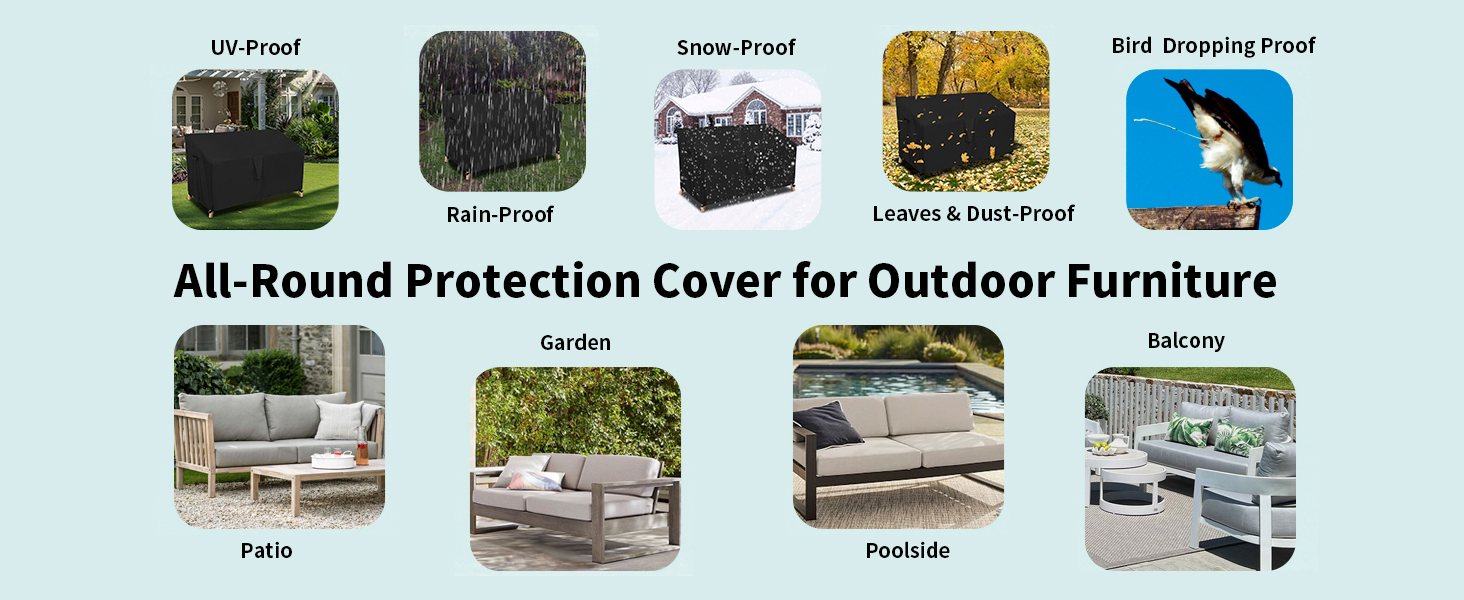 UV-Proof

Rain-Proof

Snow-Proof

Leaves & Dust-Proof

Bird  Dropping Proof

All-Round Protection Cover for Outdoor Furniture

Patio

Garden

Poolside

Balcony